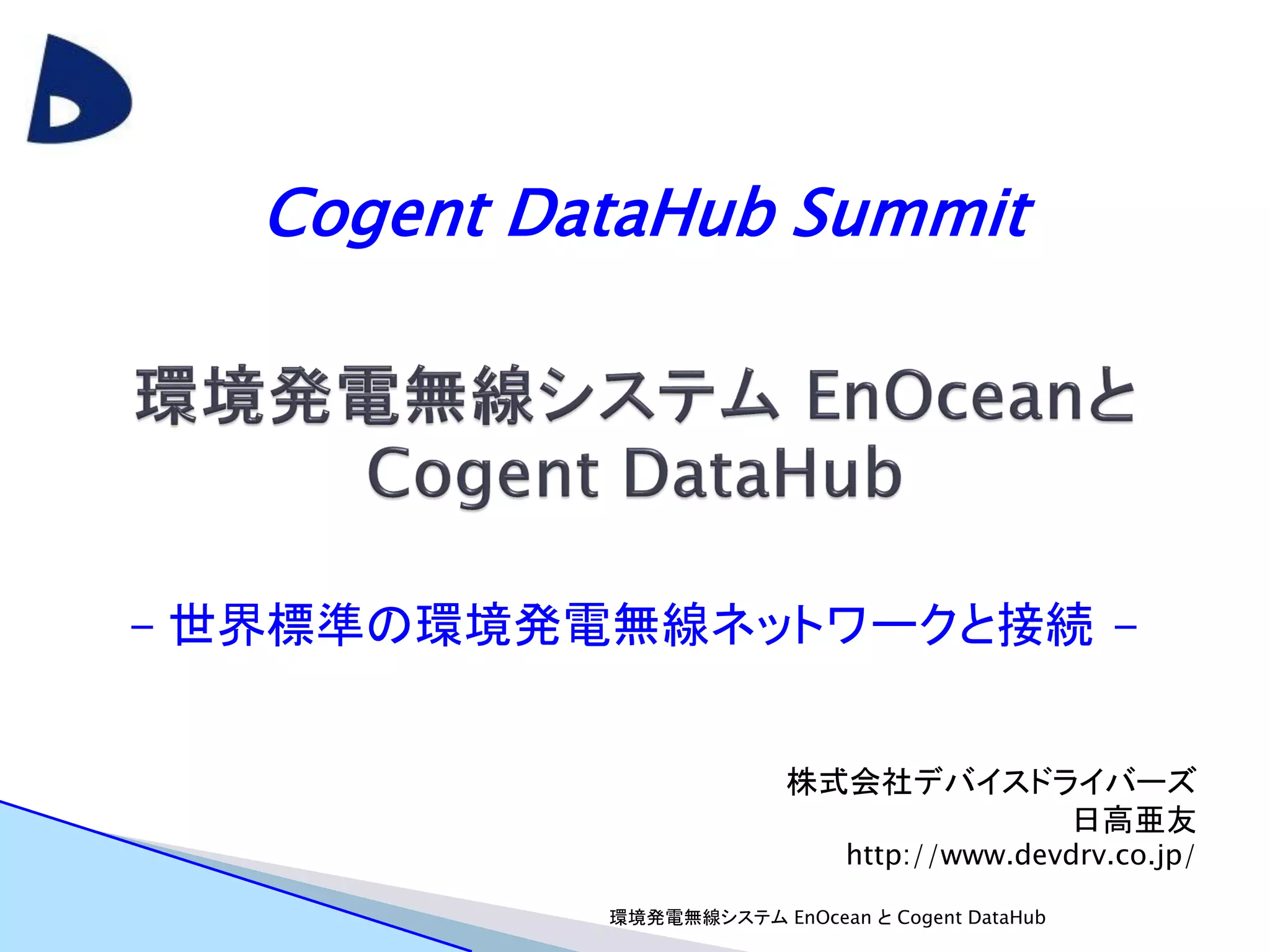 Cogent DataHub Summit

環境発電無線システム EnOceanと Cogent DataHub

– 世界標準の環境発電無線ネットワークと接続 –

株式会社デバイスドライバーズ
日高亜友
http://www.devdrv.co.jp/

環境発電無線システム EnOcean と Cogent DataHub